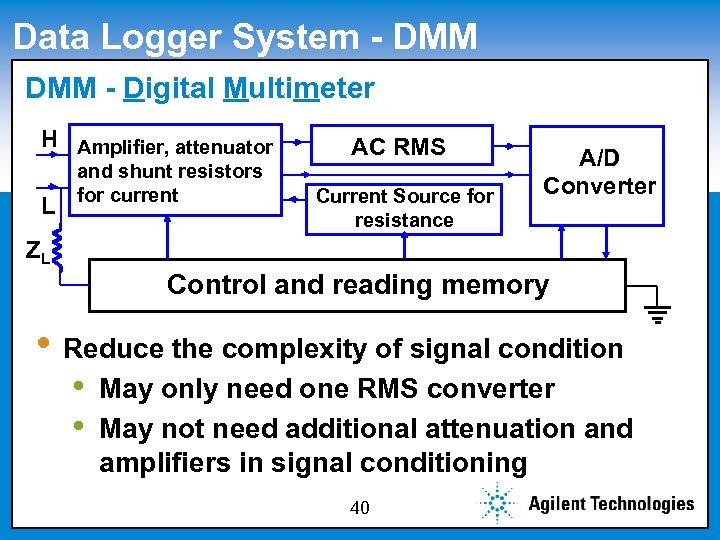 Data Logger System - DMM

DMM - Digital Multimeter

H

L

$Z_L$

Amplifier, attenuator and shunt resistors for current

AC RMS

Current Source for resistance

A/D Converter

Control and reading memory

• Reduce the complexity of signal condition
  • May only need one RMS converter
  • May not need additional attenuation and amplifiers in signal conditioning

40

Agilent Technologies